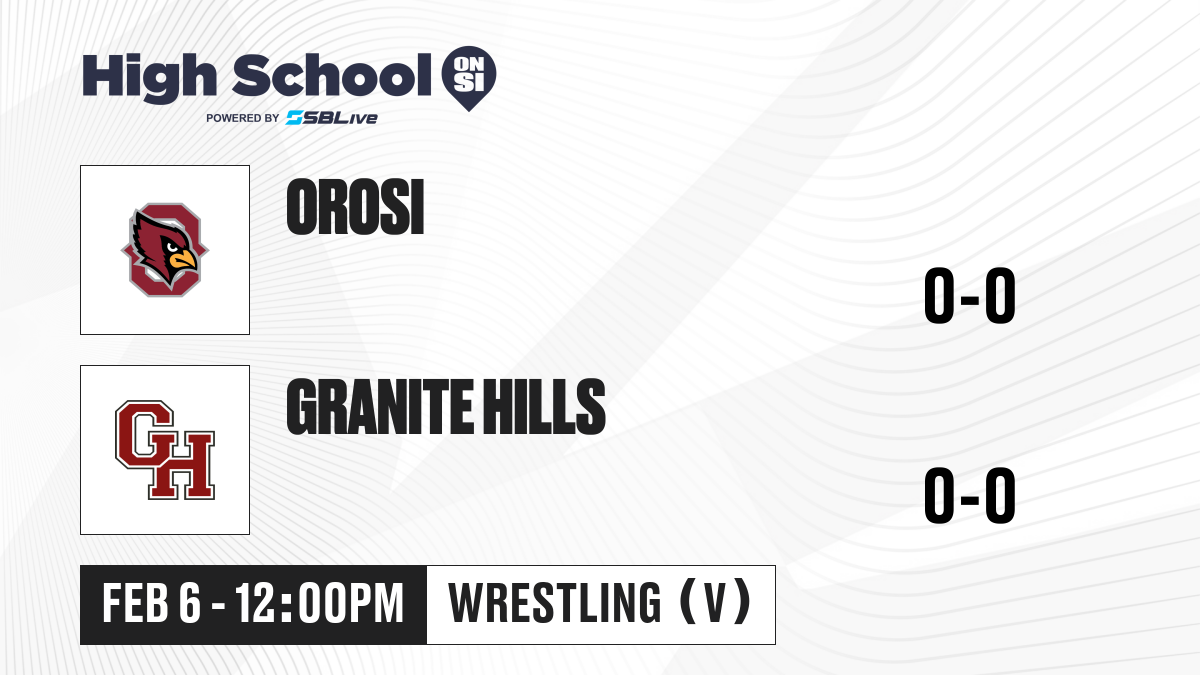 High School ON SI
POWERED BY SBLive

OROSI

0-0

GH

GRANITE HILLS

0-0

FEB 6 - 12:00PM

WRESTLING (V)